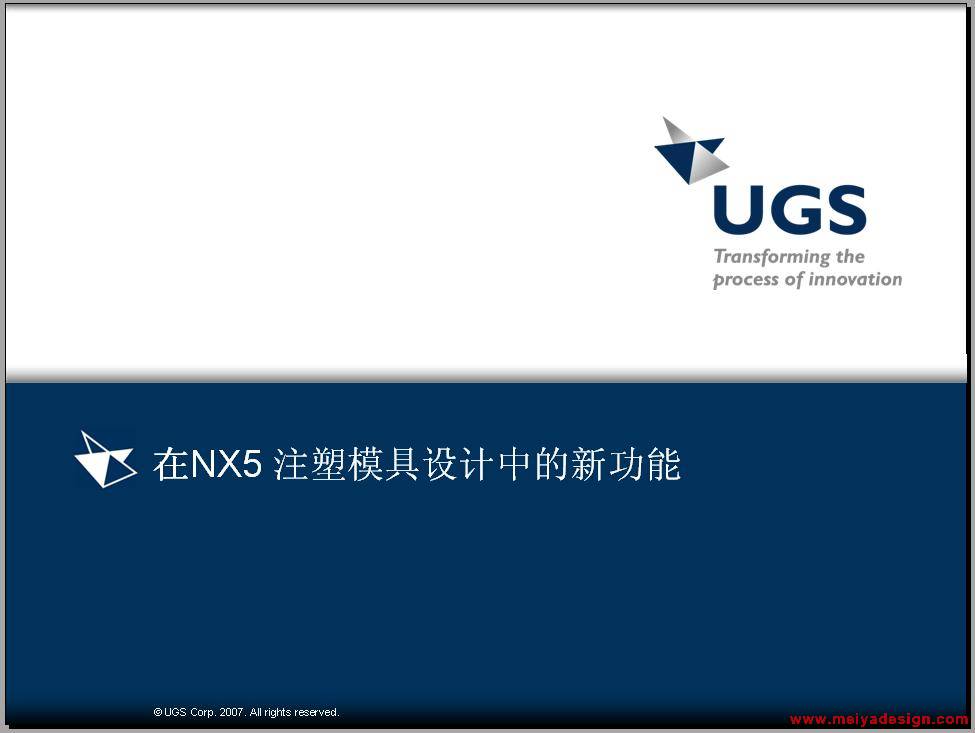 UGS
Transforming the process of innovation

在NX5 注塑模具设计中的新功能

© UGS Corp. 2007. All rights reserved.

www.meiyadesign.com